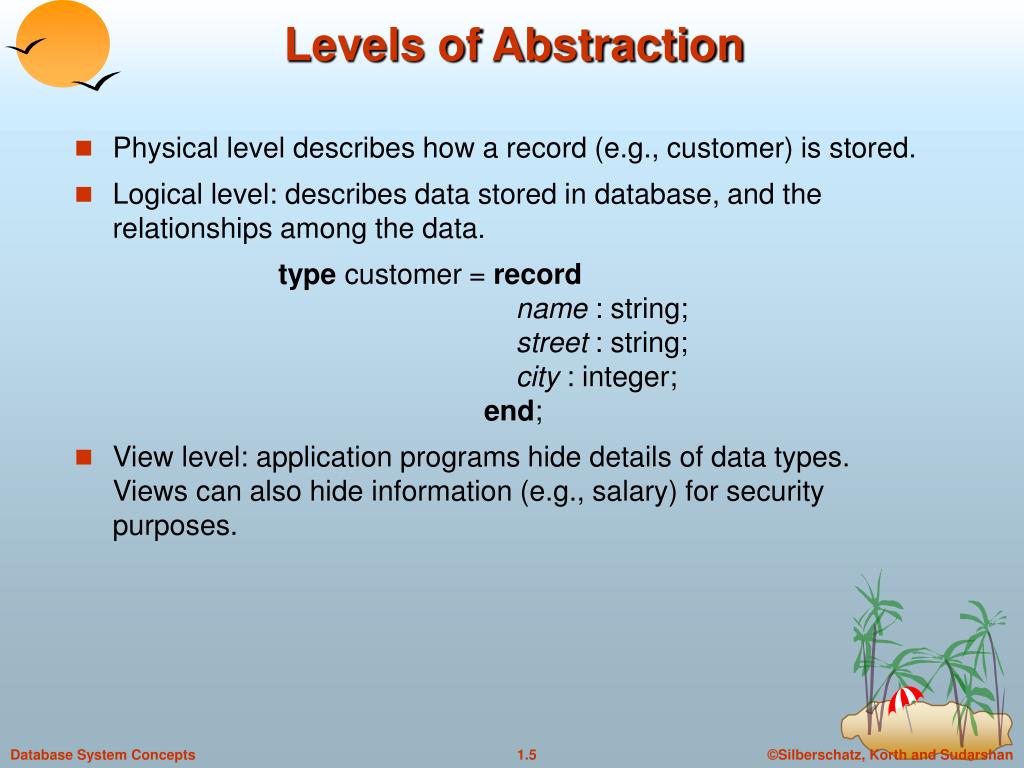 Levels of Abstraction

Physical level describes how a record (e.g., customer) is stored.

Logical level: describes data stored in database, and the relationships among the data.

type customer = record
name : string;
street : string;
city : integer;
end;

View level: application programs hide details of data types. Views can also hide information (e.g., salary) for security purposes.

Database System Concepts
1.5
©Silberschatz, Korth and Sudarshan